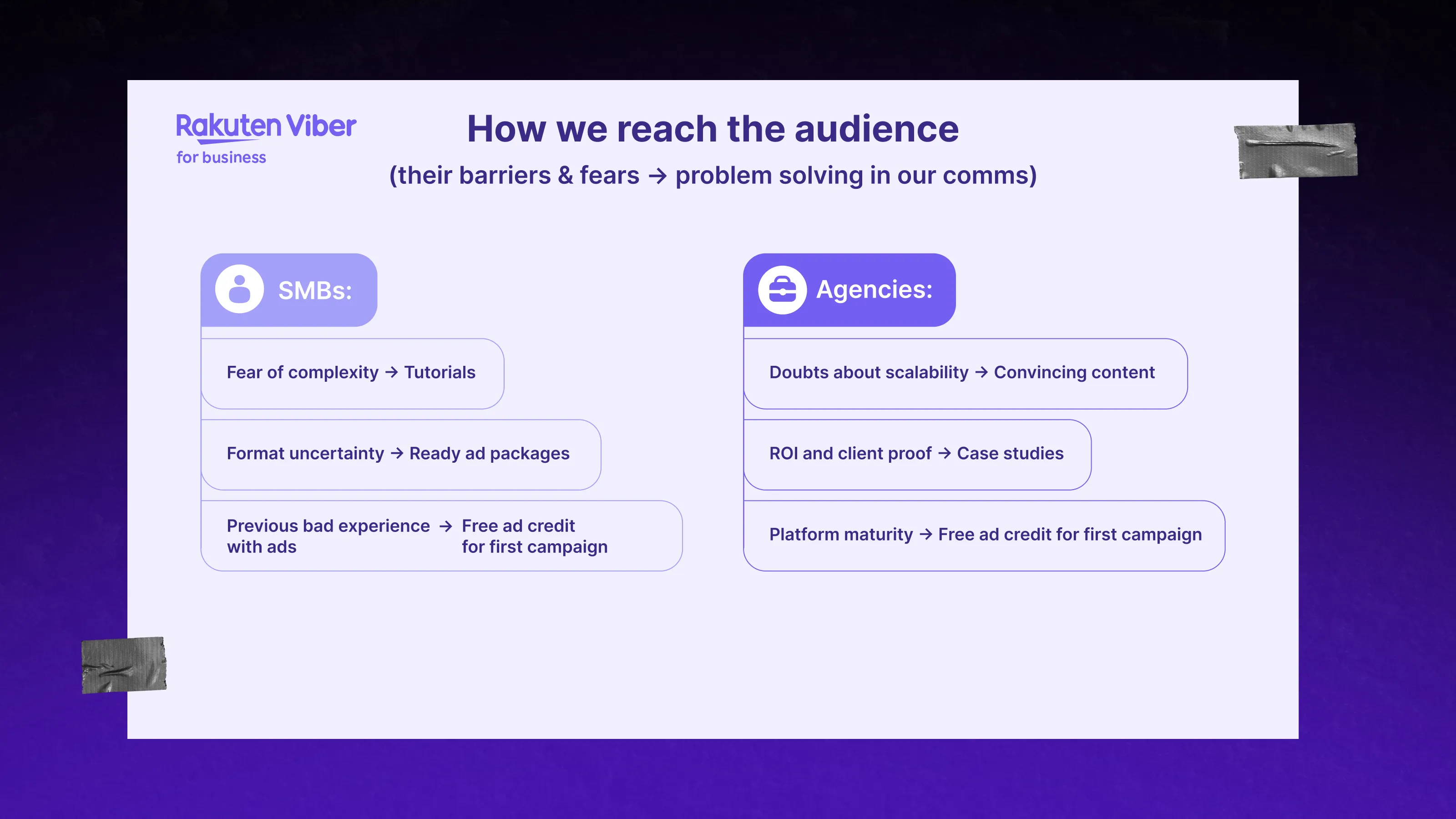 Rakuten Viber
for business

How we reach the audience
(their barriers & fears → problem solving in our comms)

SMBs:

Fear of complexity → Tutorials

Format uncertainty → Ready ad packages

Previous bad experience with ads → Free ad credit for first campaign

Agencies:

Doubts about scalability → Convincing content

ROI and client proof → Case studies

Platform maturity → Free ad credit for first campaign